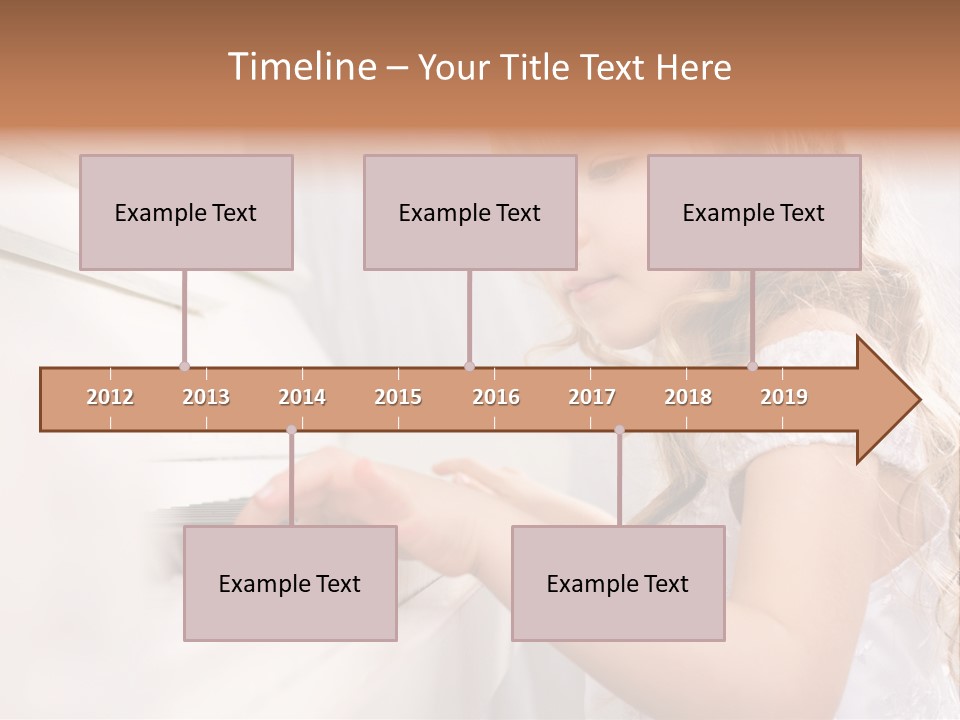 Timeline – Your Title Text Here

Example Text

Example Text

Example Text

2012 2013 2014 2015 2016 2017 2018 2019

Example Text

Example Text